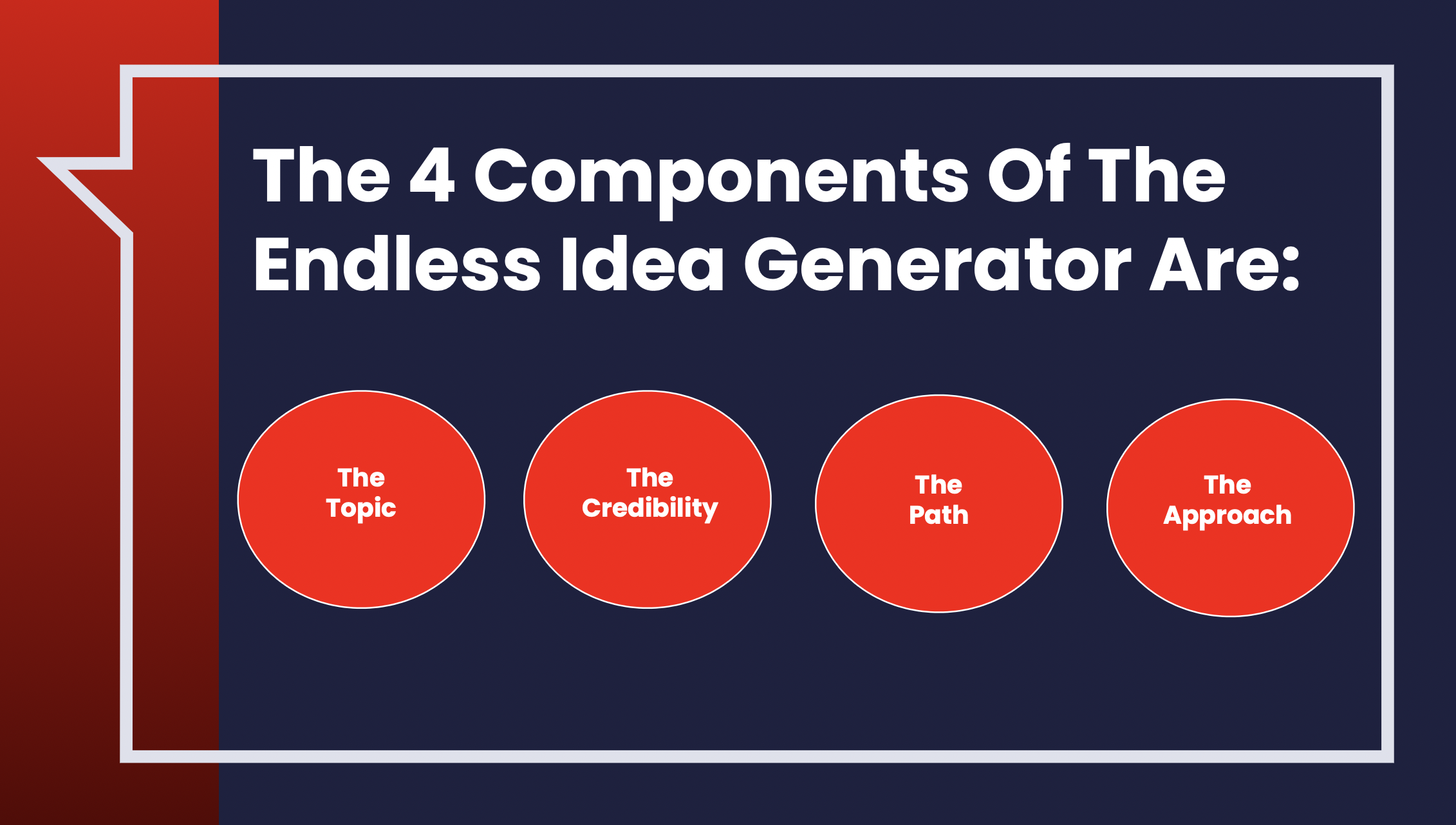 The 4 Components Of The Endless Idea Generator Are:

The Topic

The Credibility

The Path

The Approach